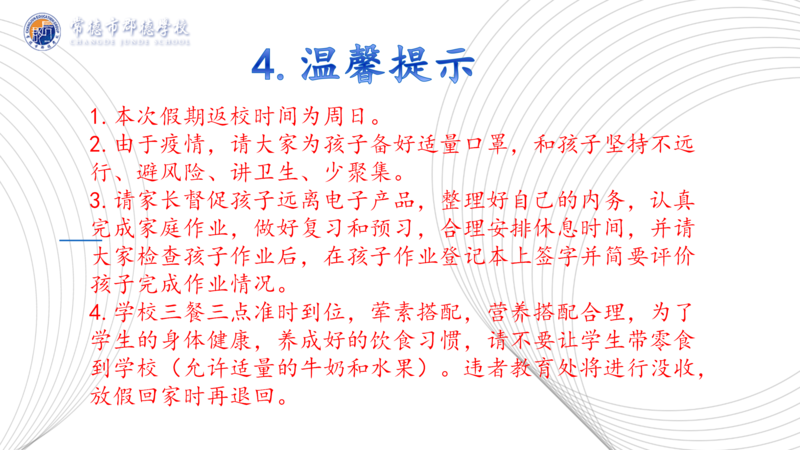 常德市郡德学校
CHANGDE JUNDE SCHOOL

4. 温馨提示

1. 本次假期返校时间为周日。
2. 由于疫情，请大家为孩子备好适量口罩，和孩子坚持不远行、避风险、讲卫生、少聚集。
3. 请家长督促孩子远离电子产品，整理好自己的内务，认真完成家庭作业，做好复习和预习，合理安排休息时间，并请大家检查孩子作业后，在孩子作业登记本上签字并简要评价孩子完成作业情况。
4. 学校三餐三点准时到位，荤素搭配，营养搭配合理，为了学生的身体健康，养成好的饮食习惯，请不要让学生带零食到学校（允许适量的牛奶和水果）。违者教育处将进行没收，放假回家时再退回。